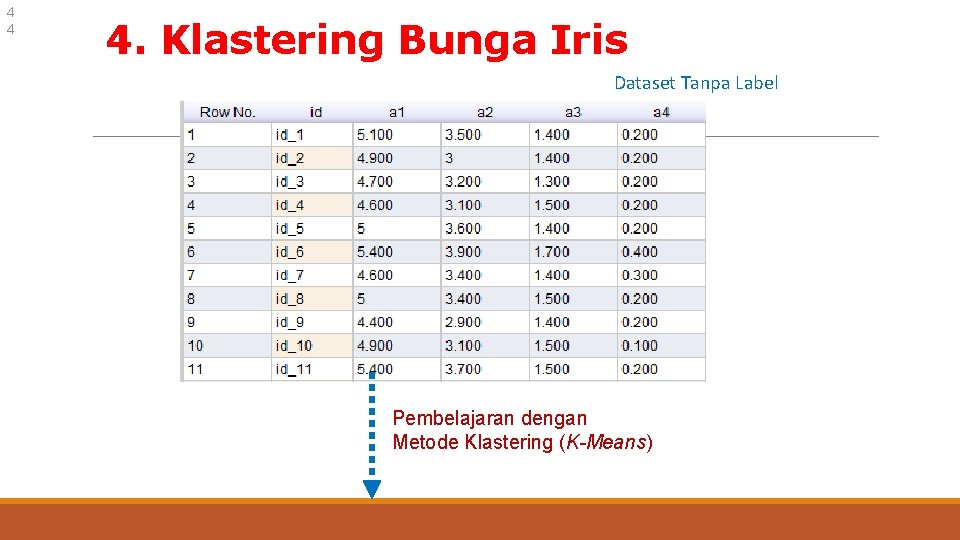 4
4

4. Klastering Bunga Iris

Dataset Tanpa Label

| Row No. | id | a1 | a2 | a3 | a4 |
|---|---|---|---|---|---|
| 1 | id_1 | 5.100 | 3.500 | 1.400 | 0.200 |
| 2 | id_2 | 4.900 | 3 | 1.400 | 0.200 |
| 3 | id_3 | 4.700 | 3.200 | 1.300 | 0.200 |
| 4 | id_4 | 4.600 | 3.100 | 1.500 | 0.200 |
| 5 | id_5 | 5 | 3.600 | 1.400 | 0.200 |
| 6 | id_6 | 5.400 | 3.900 | 1.700 | 0.400 |
| 7 | id_7 | 4.600 | 3.400 | 1.400 | 0.300 |
| 8 | id_8 | 5 | 3.400 | 1.500 | 0.200 |
| 9 | id_9 | 4.400 | 2.900 | 1.400 | 0.200 |
| 10 | id_10 | 4.900 | 3.100 | 1.500 | 0.100 |
| 11 | id_11 | 5.400 | 3.700 | 1.500 | 0.200 |

Pembelajaran dengan Metode Klastering (K-Means)